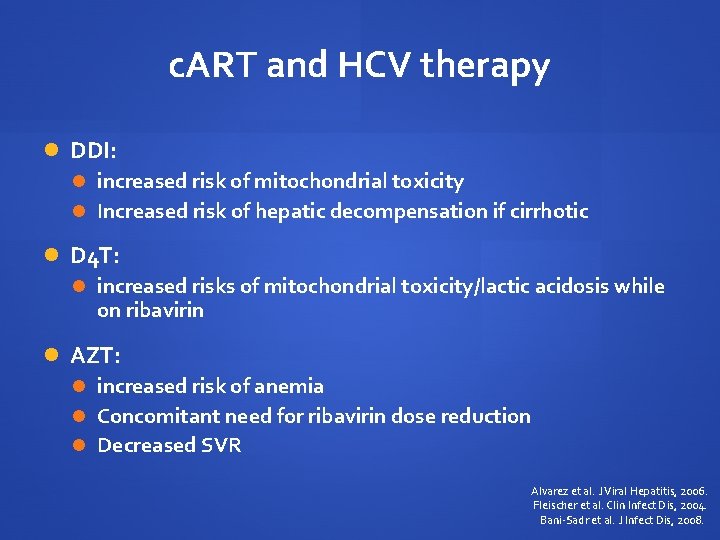 cART and HCV therapy

DDI:

increased risk of mitochondrial toxicity

Increased risk of hepatic decompensation if cirrhotic

D4T:

increased risks of mitochondrial toxicity/lactic acidosis while on ribavirin

AZT:

increased risk of anemia

Concomitant need for ribavirin dose reduction

Decreased SVR

Alvarez et al. J Viral Hepatitis, 2006.
Fleischer et al. Clin Infect Dis, 2004.
Bani-Sadr et al. J Infect Dis, 2008.